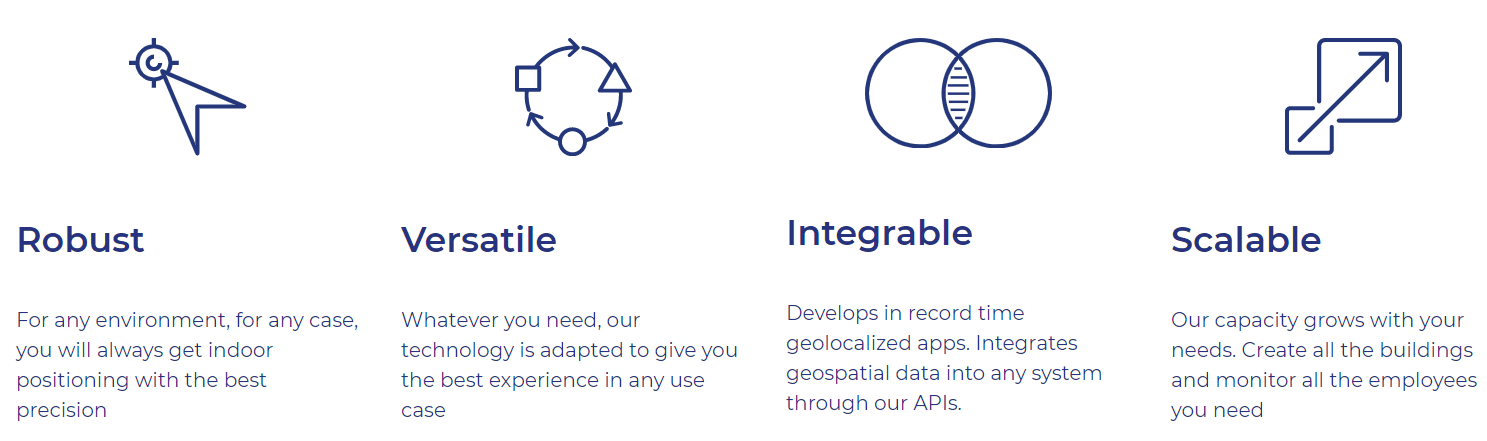 Robust

For any environment, for any case, you will always get indoor positioning with the best precision

Versatile

Whatever you need, our technology is adapted to give you the best experience in any use case

Integrable

Develops in record time geolocalized apps. Integrates geospatial data into any system through our APIs.

Scalable

Our capacity grows with your needs. Create all the buildings and monitor all the employees you need